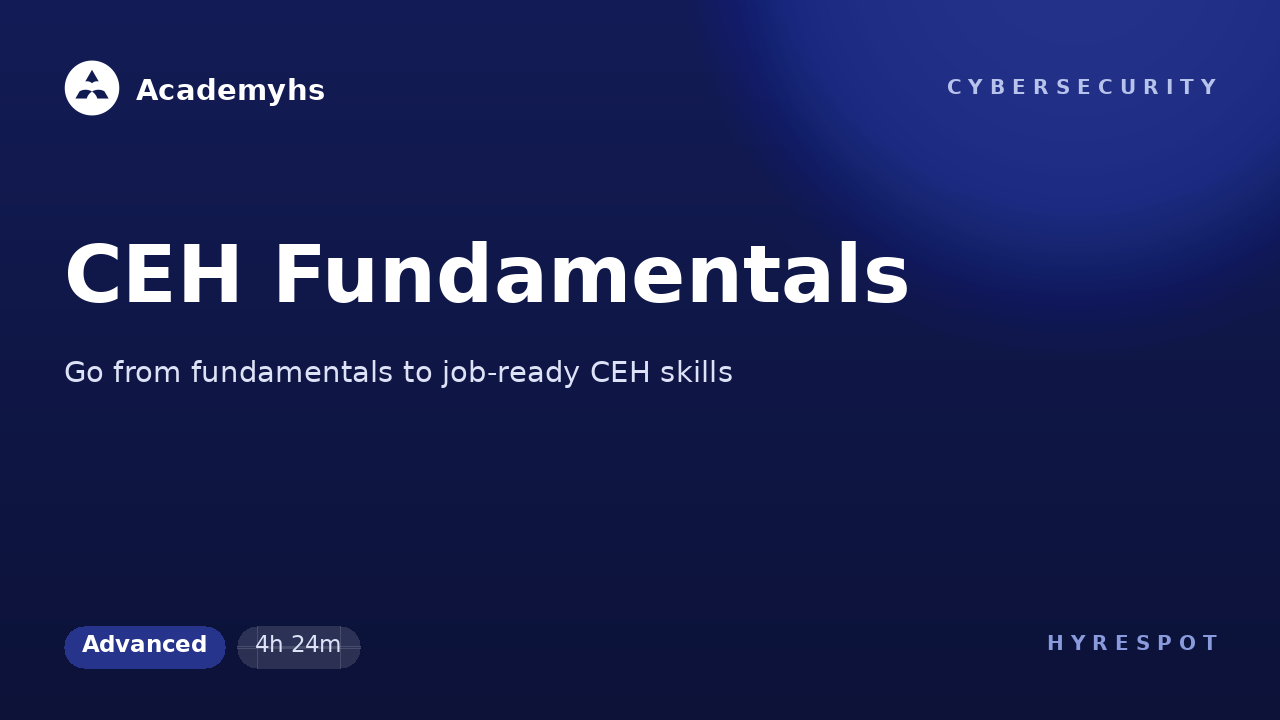 Academyhs

CYBERSECURITY

CEH Fundamentals

Go from fundamentals to job-ready CEH skills

Advanced

4h 24m

HYRESPOT